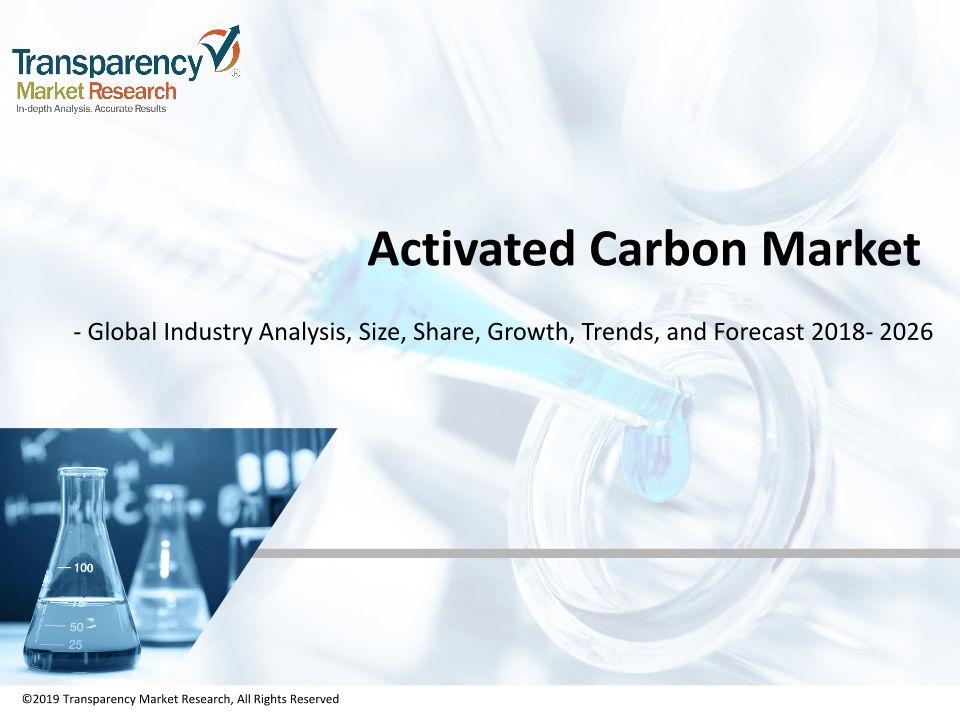 Transparency Market Research
In-depth Analysis. Accurate Results

Activated Carbon Market

- Global Industry Analysis, Size, Share, Growth, Trends, and Forecast 2018- 2026

100
75
50
25

©2019 Transparency Market Research, All Rights Reserved